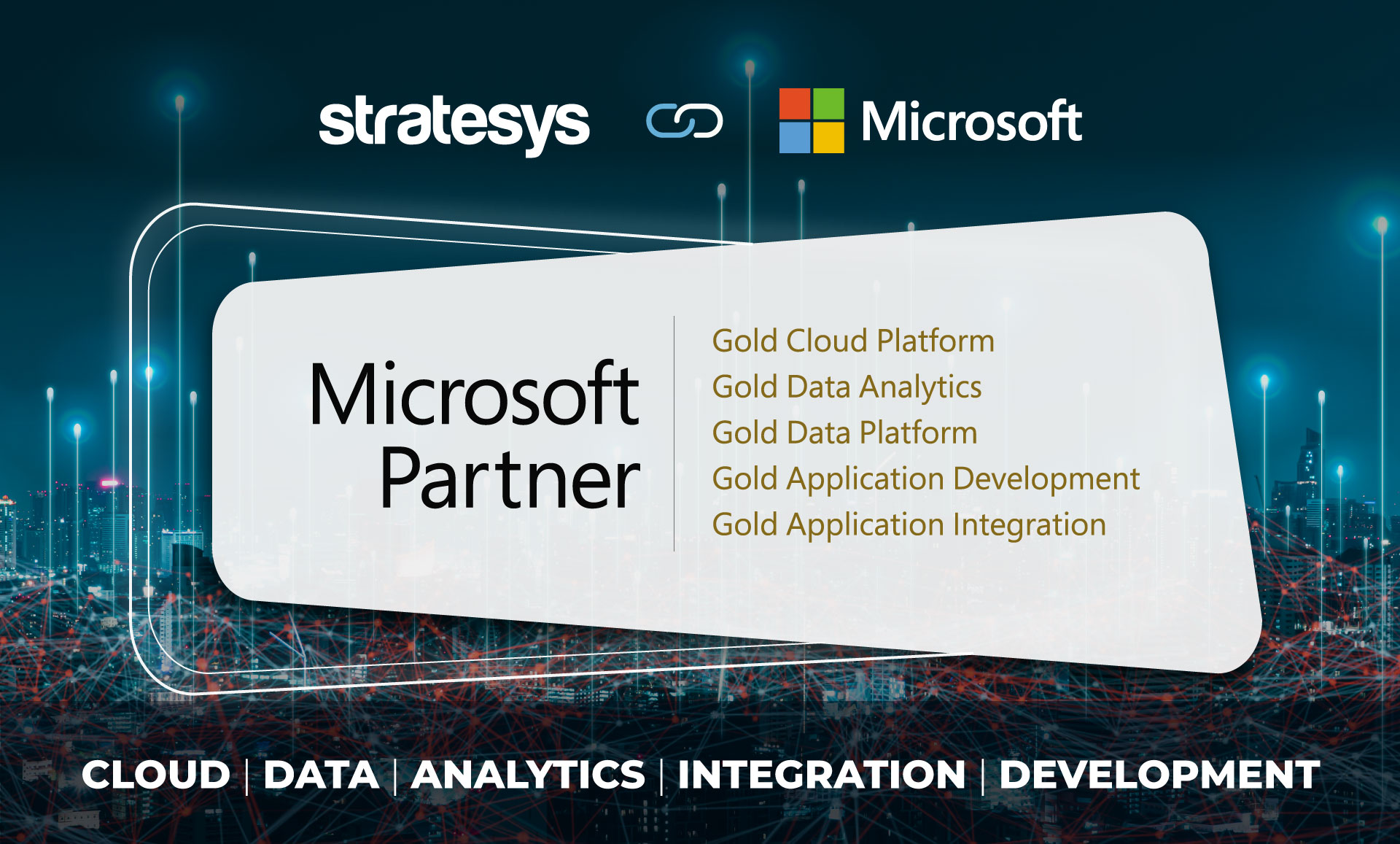 stratesys Microsoft

Microsoft Partner

Gold Cloud Platform
Gold Data Analytics
Gold Data Platform
Gold Application Development
Gold Application Integration

CLOUD | DATA | ANALYTICS | INTEGRATION | DEVELOPMENT